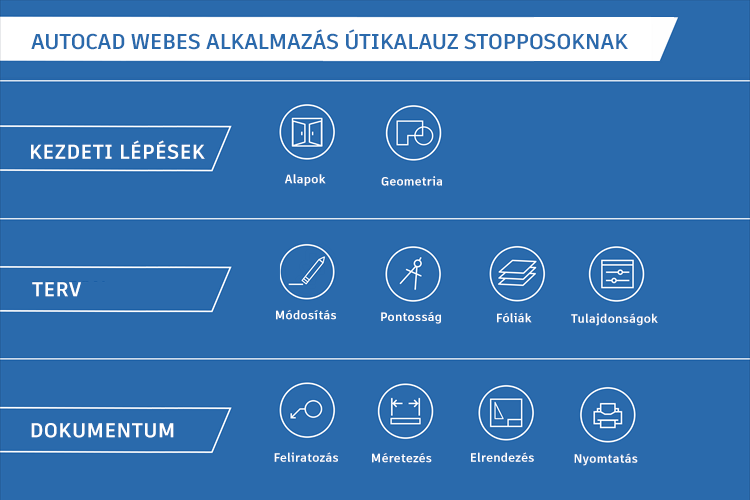 AUTOCAD WEBES ALKALMAZÁS ÚTIKALAUZ STOPPOSOKNAK

KEZDETI LÉPÉSEK

Alapok

Geometria

TERV

Módosítás

Pontosság

Fóliák

Tulajdonságok

DOKUMENTUM

Feliratozás

Méretezés

Elrendezés

Nyomtatás